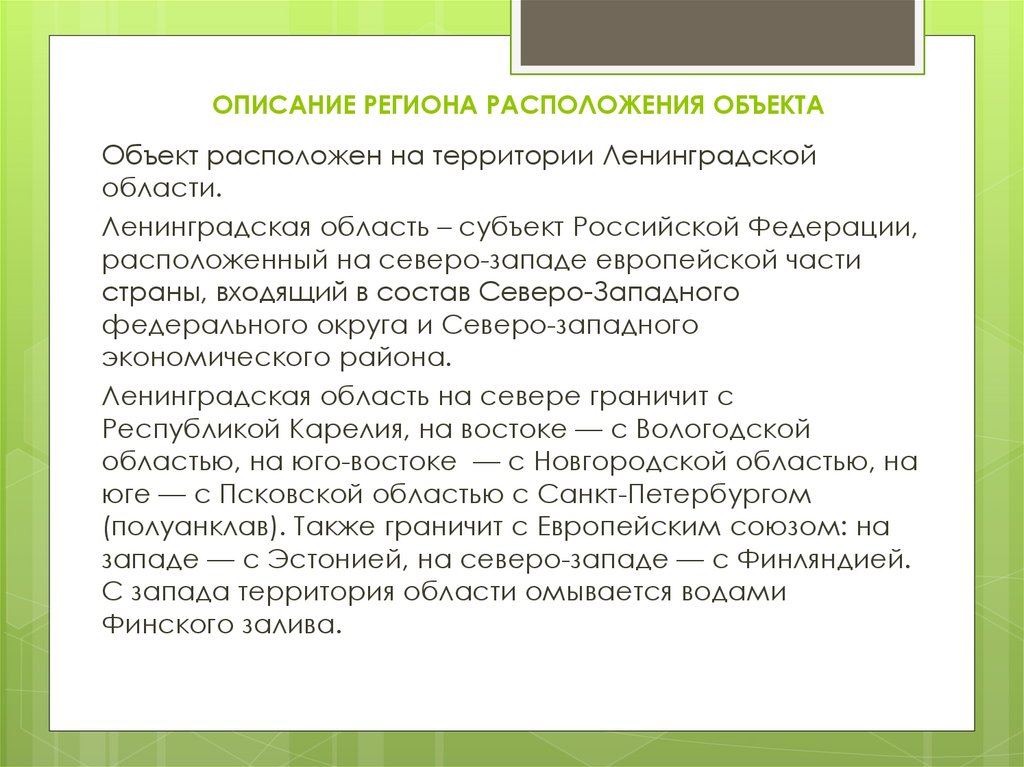 ОПИСАНИЕ РЕГИОНА РАСПОЛОЖЕНИЯ ОБЪЕКТА

Объект расположен на территории Ленинградской области.

Ленинградская область – субъект Российской Федерации, расположенный на северо-западе европейской части страны, входящий в состав Северо-Западного федерального округа и Северо-западного экономического района.

Ленинградская область на севере граничит с Республикой Карелия, на востоке — с Вологодской областью, на юго-востоке — с Новгородской областью, на юге — с Псковской областью с Санкт-Петербургом (полуанклав). Также граничит с Европейским союзом: на западе — с Эстонией, на северо-западе — с Финляндией. С запада территория области омывается водами Финского залива.